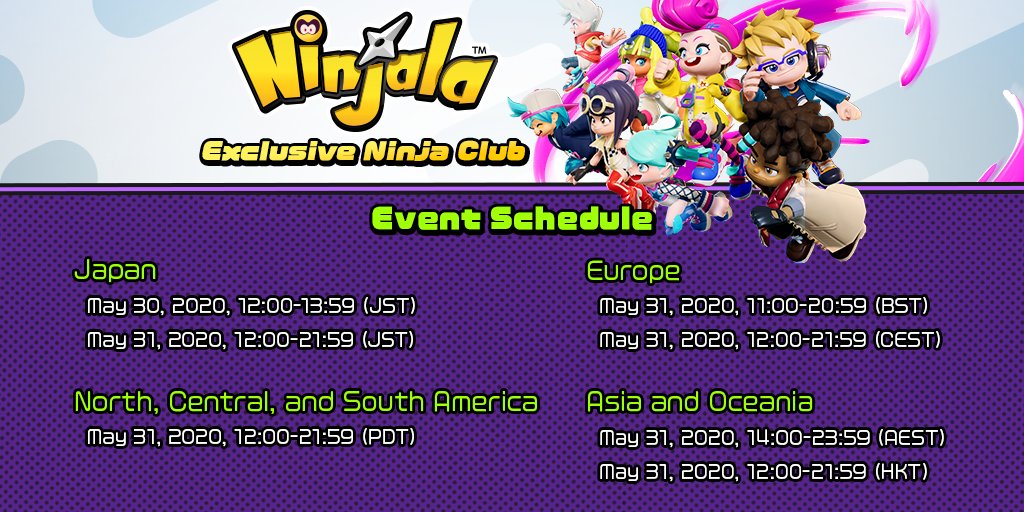 Ninjala™

Exclusive Ninja Club

Event Schedule

Japan
May 30, 2020, 12:00-13:59 (JST)
May 31, 2020, 12:00-21:59 (JST)

North, Central, and South America
May 31, 2020, 12:00-21:59 (PDT)

Europe
May 31, 2020, 11:00-20:59 (BST)
May 31, 2020, 12:00-21:59 (CEST)

Asia and Oceania
May 31, 2020, 14:00-23:59 (AEST)
May 31, 2020, 12:00-21:59 (HKT)